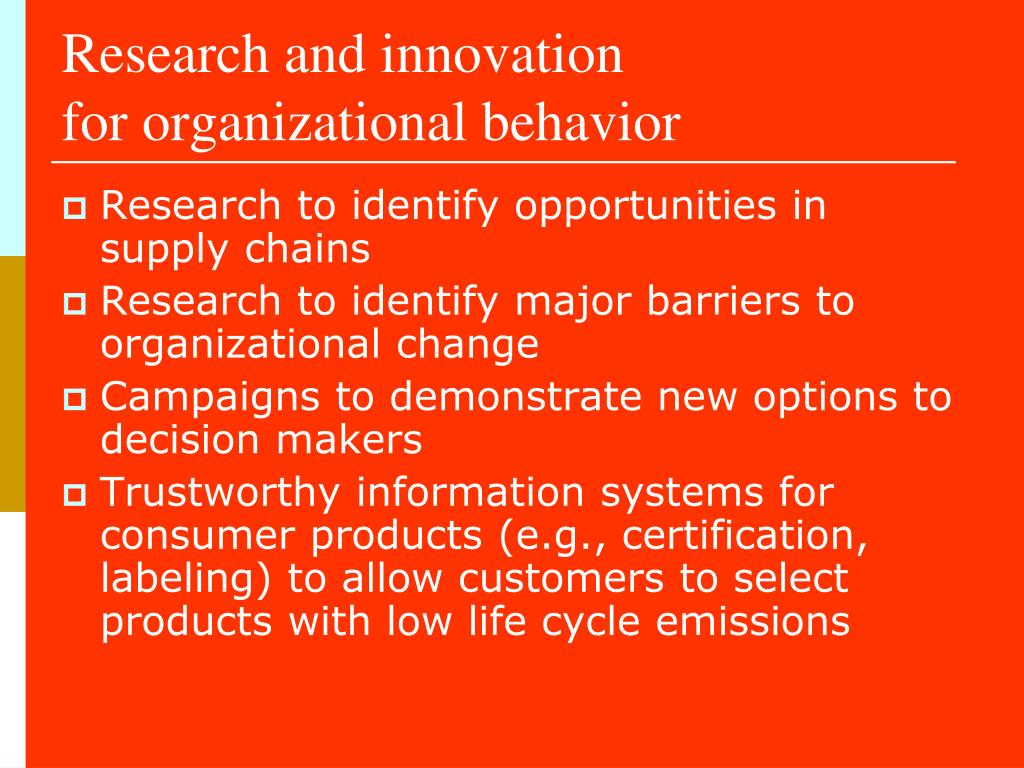 Research and innovation
for organizational behavior

- Research to identify opportunities in supply chains
- Research to identify major barriers to organizational change
- Campaigns to demonstrate new options to decision makers
- Trustworthy information systems for consumer products (e.g., certification, labeling) to allow customers to select products with low life cycle emissions